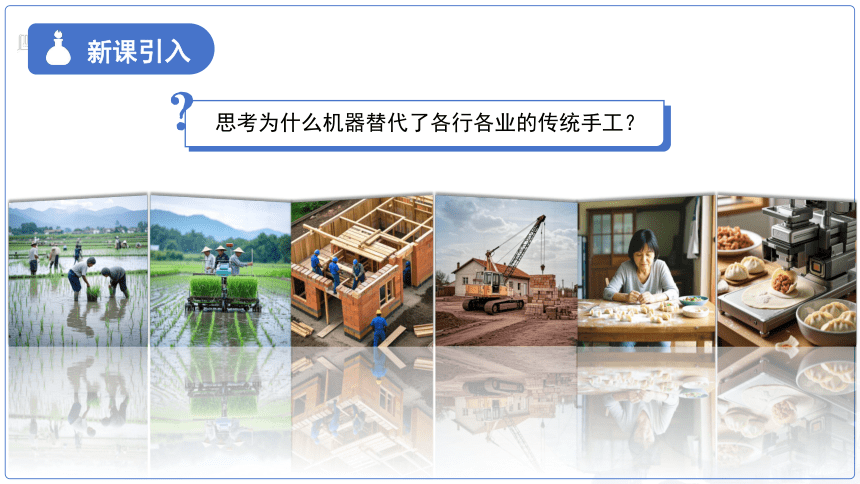 新课引入

思考为什么机器替代了各行各业的传统手工？